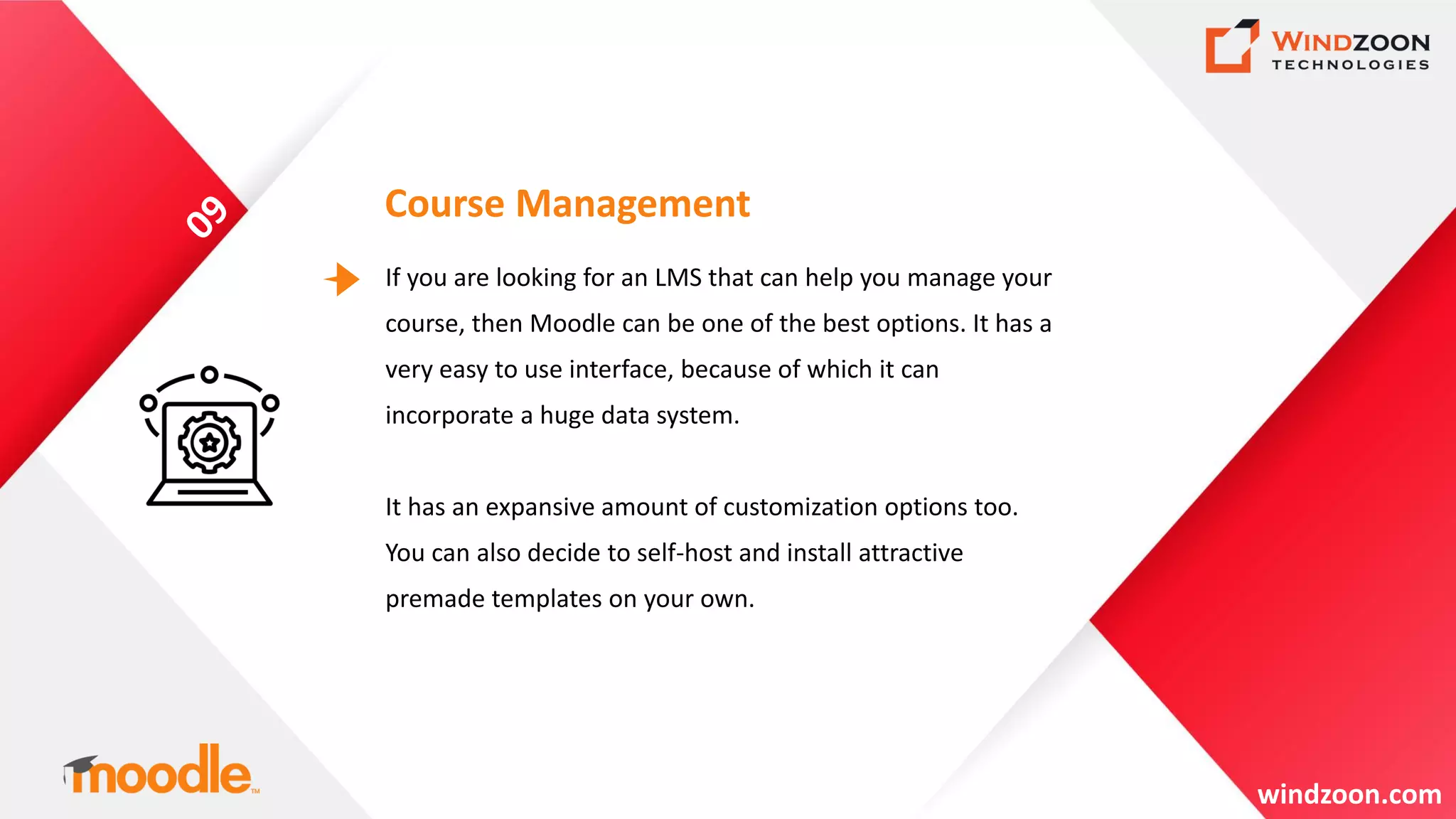 WINDZOON
TECHNOLOGIES

09

Course Management

If you are looking for an LMS that can help you manage your course, then Moodle can be one of the best options. It has a very easy to use interface, because of which it can incorporate a huge data system.

It has an expansive amount of customization options too. You can also decide to self-host and install attractive premade templates on your own.

moodle™

windzoon.com